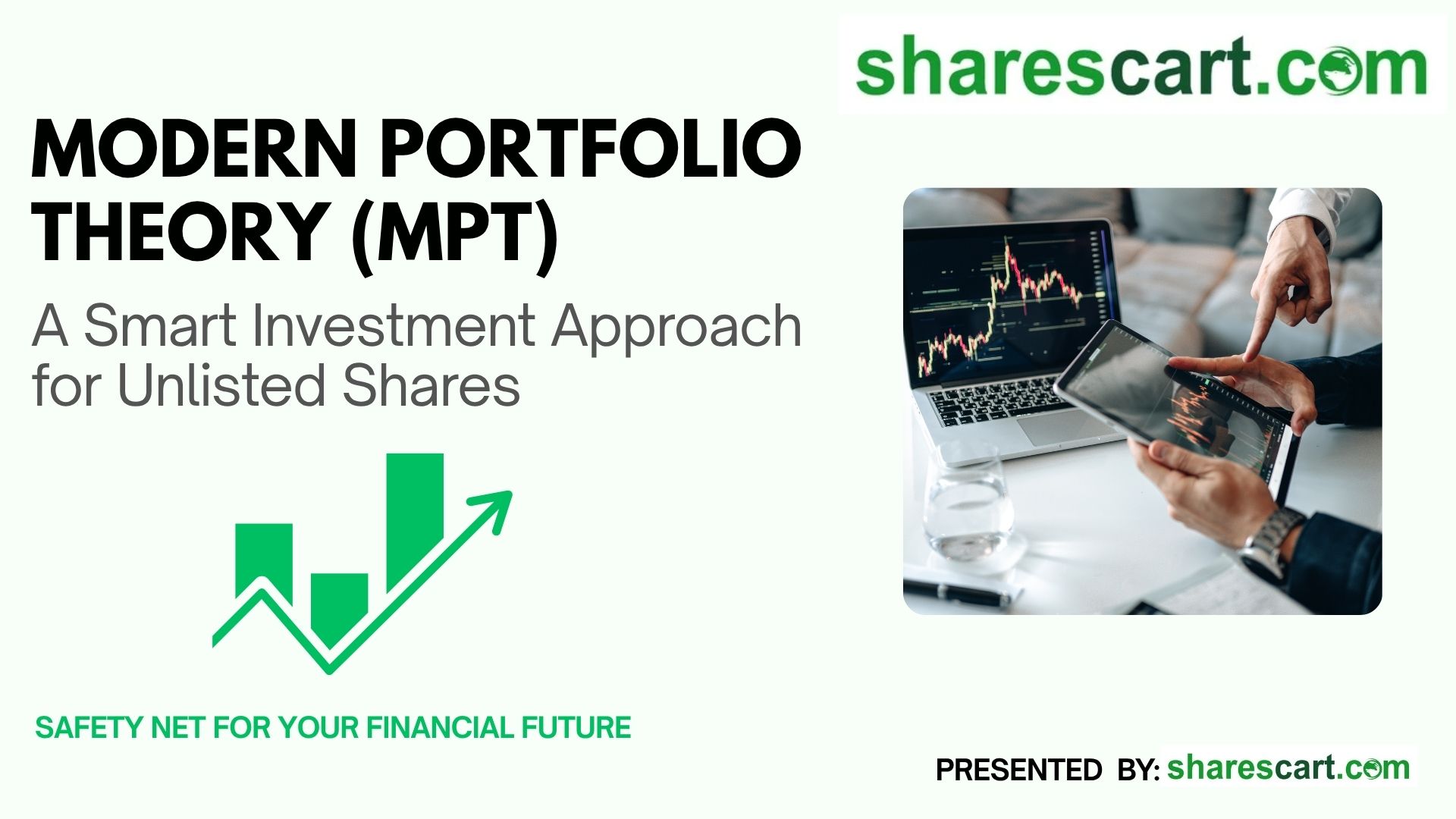 sharescart.com

MODERN PORTFOLIO THEORY (MPT)

A Smart Investment Approach for Unlisted Shares

SAFETY NET FOR YOUR FINANCIAL FUTURE

PRESENTED BY: sharescart.com